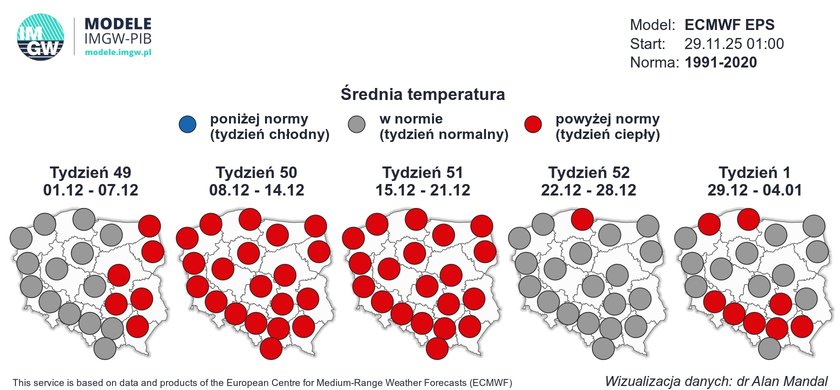 IMGW

MODELE
IMGW-PIB
modele.imgw.pl

Model: ECMWF EPS
Start: 29.11.25 01:00
Norma: 1991-2020

Średnia temperatura

poniżej normy (tydzień chłodny)
w normie (tydzień normalny)
powyżej normy (tydzień ciepły)

Tydzień 49
01.12 - 07.12

Tydzień 50
08.12 - 14.12

Tydzień 51
15.12 - 21.12

Tydzień 52
22.12 - 28.12

Tydzień 1
29.12 - 04.01

This service is based on data and products of the European Centre for Medium-Range Weather Forecasts (ECMWF)

Wizualizacja danych: dr Alan Mandal